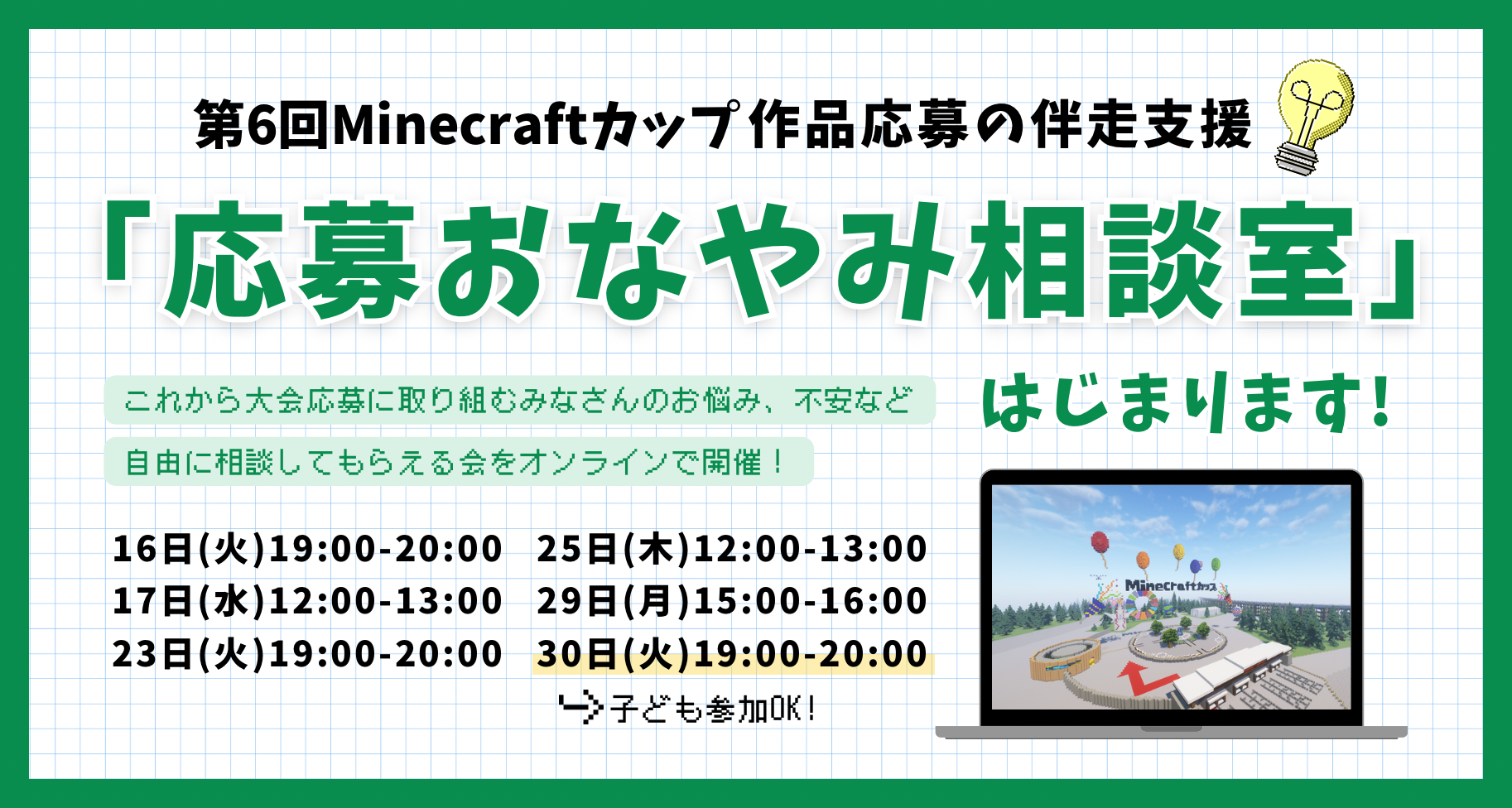 第6回Minecraftカップ作品応募の伴走支援

「応募おなやみ相談室」

はじまります！

これから大会応募に取り組むみなさんのお悩み、不安など

自由に相談してもらえる会をオンラインで開催！

16日(火)19:00-20:00
17日(水)12:00-13:00
23日(火)19:00-20:00

25日(木)12:00-13:00
29日(月)15:00-16:00
30日(火)19:00-20:00

子ども参加OK！

Minecraftカップ